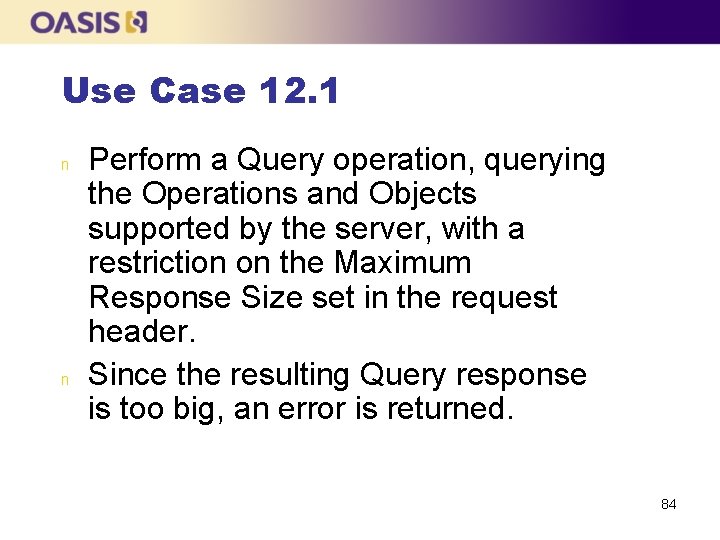 OASIS

Use Case 12.1

n Perform a Query operation, querying the Operations and Objects supported by the server, with a restriction on the Maximum Response Size set in the request header.

n Since the resulting Query response is too big, an error is returned.

84